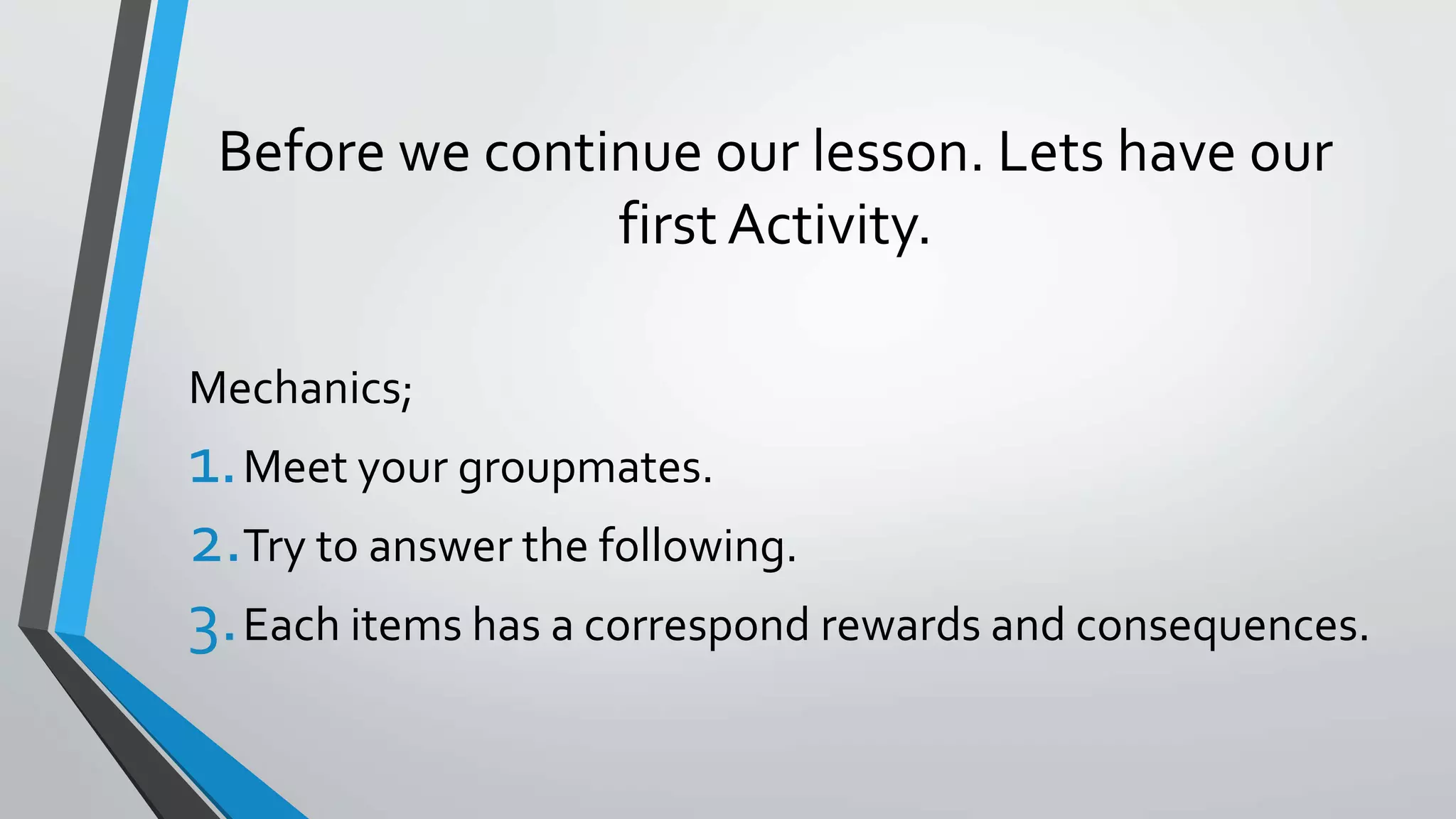 Before we continue our lesson. Lets have our first Activity.

Mechanics;

1. Meet your groupmates.

2. Try to answer the following.

3. Each items has a correspond rewards and consequences.